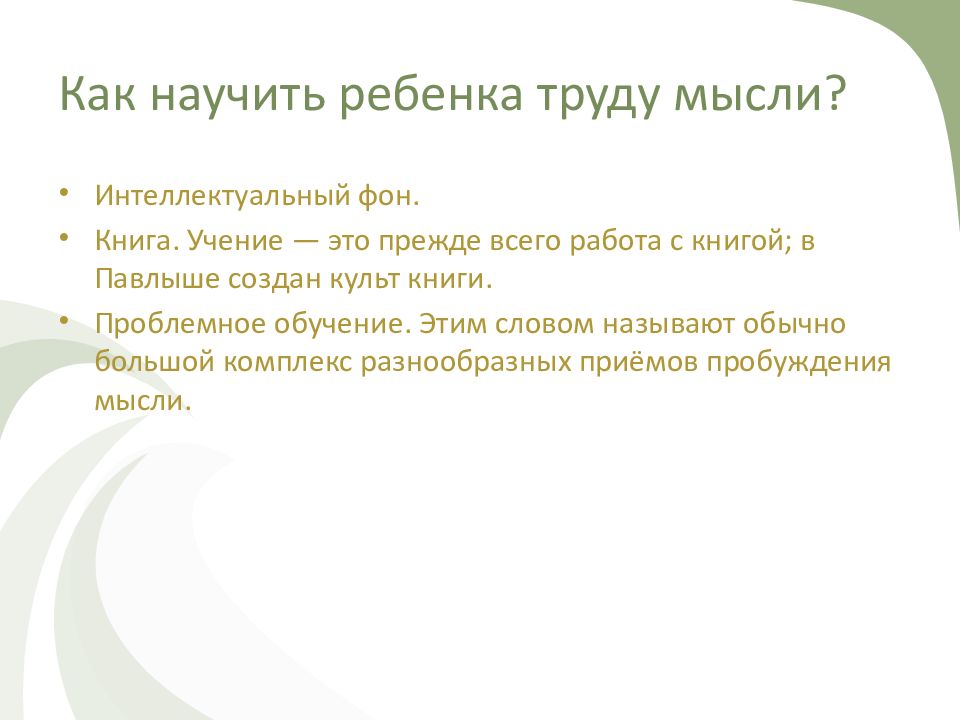 Как научить ребенка труду мысли?

• Интеллектуальный фон.
• Книга. Учение — это прежде всего работа с книгой; в Павлыше создан культ книги.
• Проблемное обучение. Этим словом называют обычно большой комплекс разнообразных приёмов пробуждения мысли.